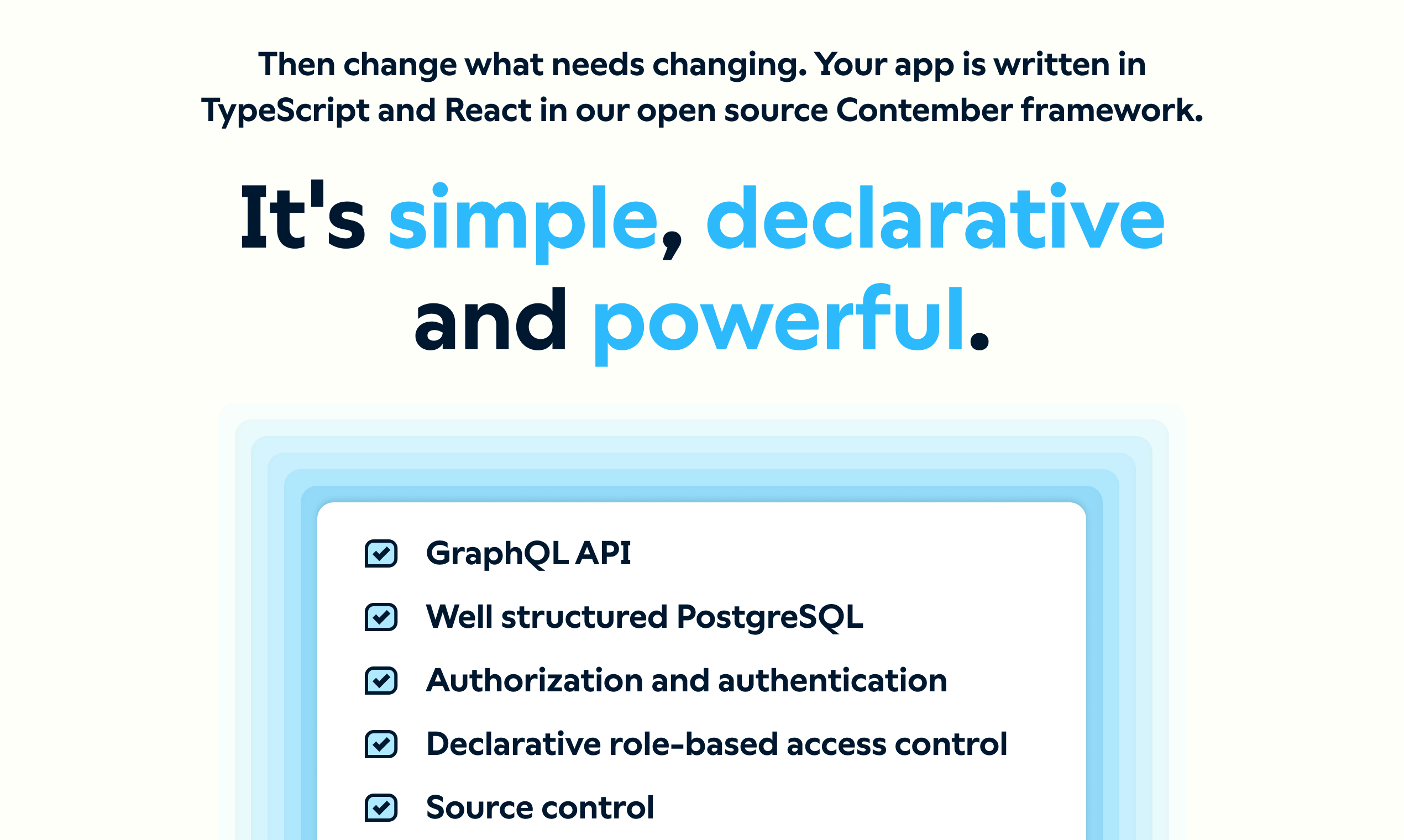 Then change what needs changing. Your app is written in TypeScript and React in our open source Contember framework.

It's simple, declarative and powerful.

GraphQL API

Well structured PostgreSQL

Authorization and authentication

Declarative role-based access control

Source control